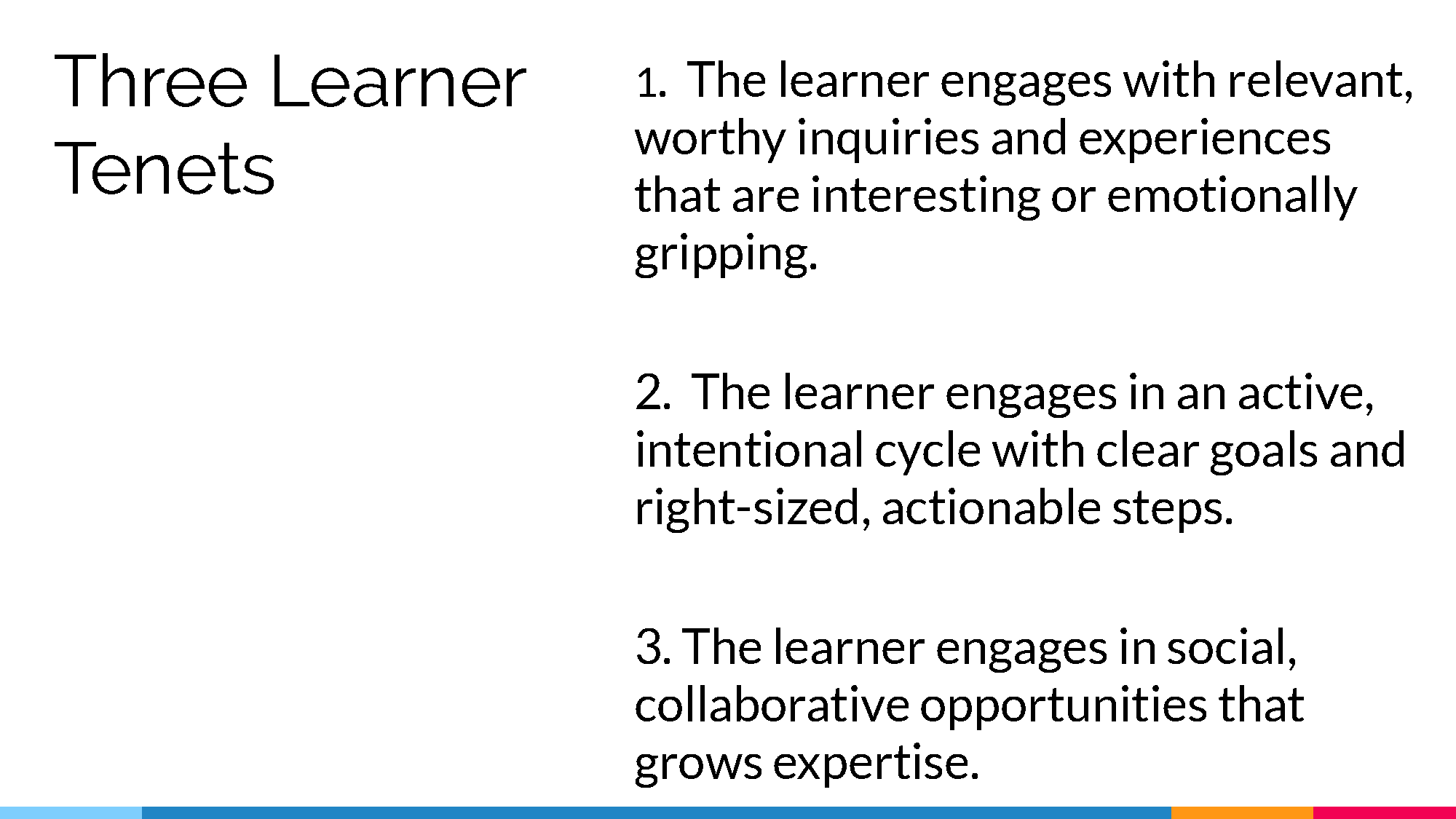 Three Learner Tenets

1. The learner engages with relevant, worthy inquiries and experiences that are interesting or emotionally gripping.

2. The learner engages in an active, intentional cycle with clear goals and right-sized, actionable steps.

3. The learner engages in social, collaborative opportunities that grows expertise.